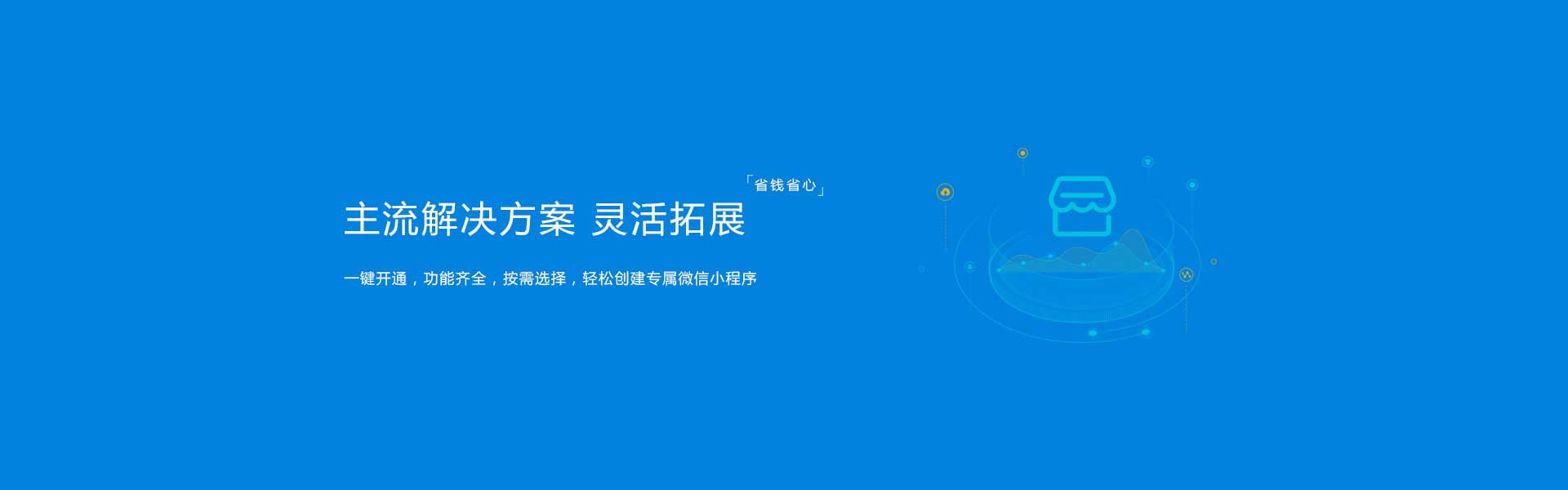 主流解决方案 灵活拓展 「省钱省心」

一键开通，功能齐全，按需选择，轻松创建专属微信小程序